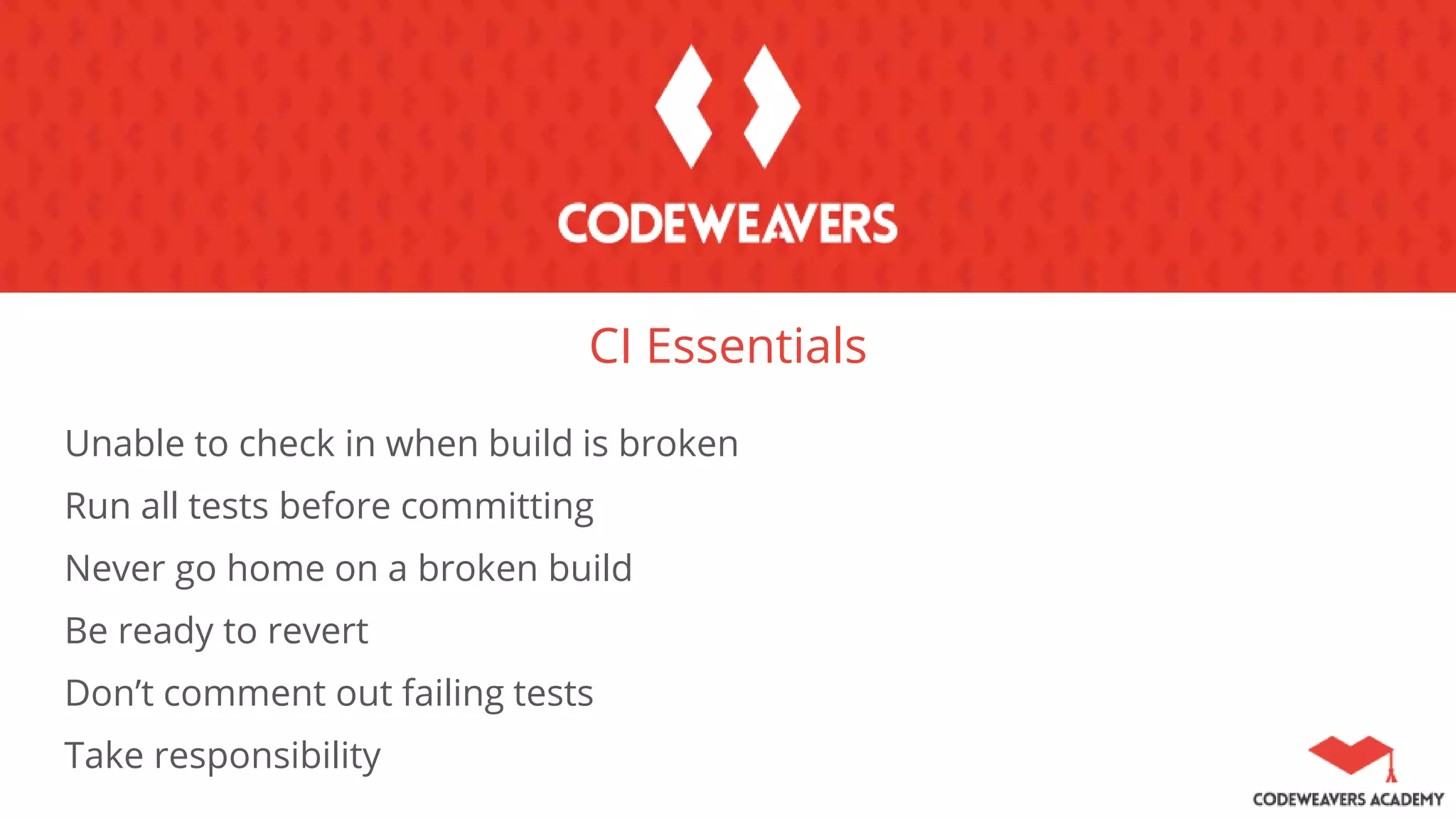 CODEWEAVERS

CI Essentials

Unable to check in when build is broken

Run all tests before committing

Never go home on a broken build

Be ready to revert

Don’t comment out failing tests

Take responsibility

CODEWEAVERS ACADEMY